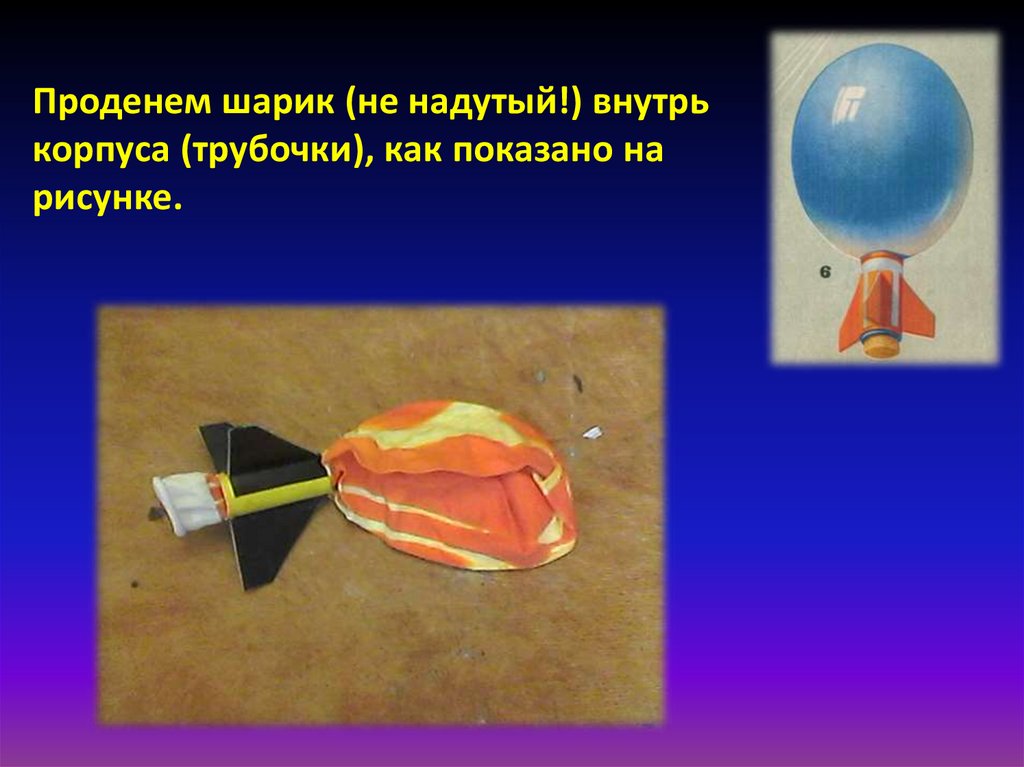 Проденем шарик (не надутый!) внутрь корпуса (трубочки), как показано на рисунке.

6